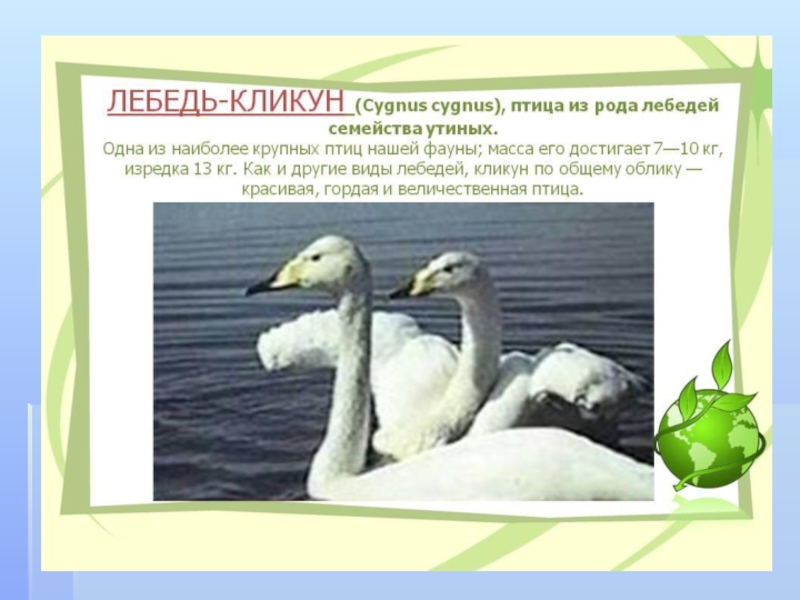 ЛЕБЕДЬ-КЛИКУН (Cygnus cygnus), птица из рода лебедей семейства утиных.

Одна из наиболее крупных птиц нашей фауны; масса его достигает 7—10 кг, изредка 13 кг. Как и другие виды лебедей, кликун по общему облику — красивая, гордая и величественная птица.